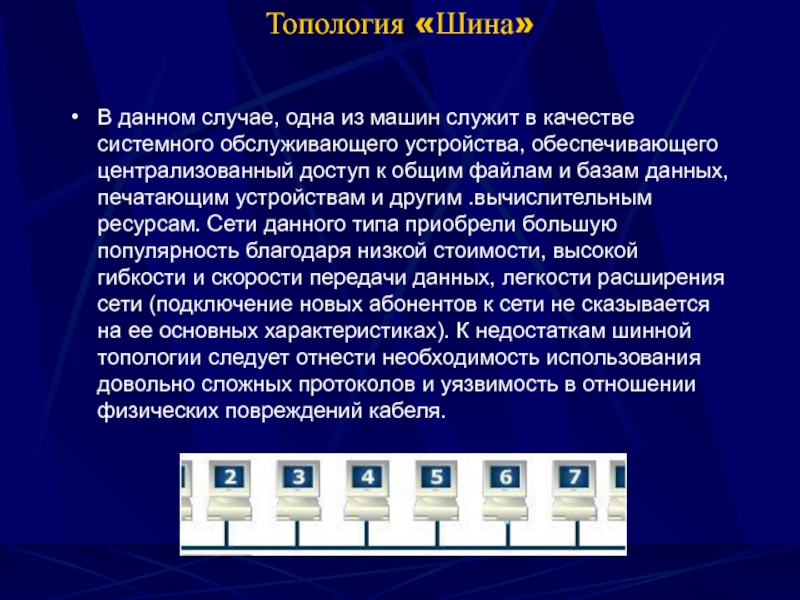 Топология «Шина»

• В данном случае, одна из машин служит в качестве системного обслуживающего устройства, обеспечивающего централизованный доступ к общим файлам и базам данных, печатающим устройствам и другим .вычислительным ресурсам. Сети данного типа приобрели большую популярность благодаря низкой стоимости, высокой гибкости и скорости передачи данных, легкости расширения сети (подключение новых абонентов к сети не сказывается на ее основных характеристиках). К недостаткам шинной топологии следует отнести необходимость использования довольно сложных протоколов и уязвимость в отношении физических повреждений кабеля.

2 3 4 5 6 7